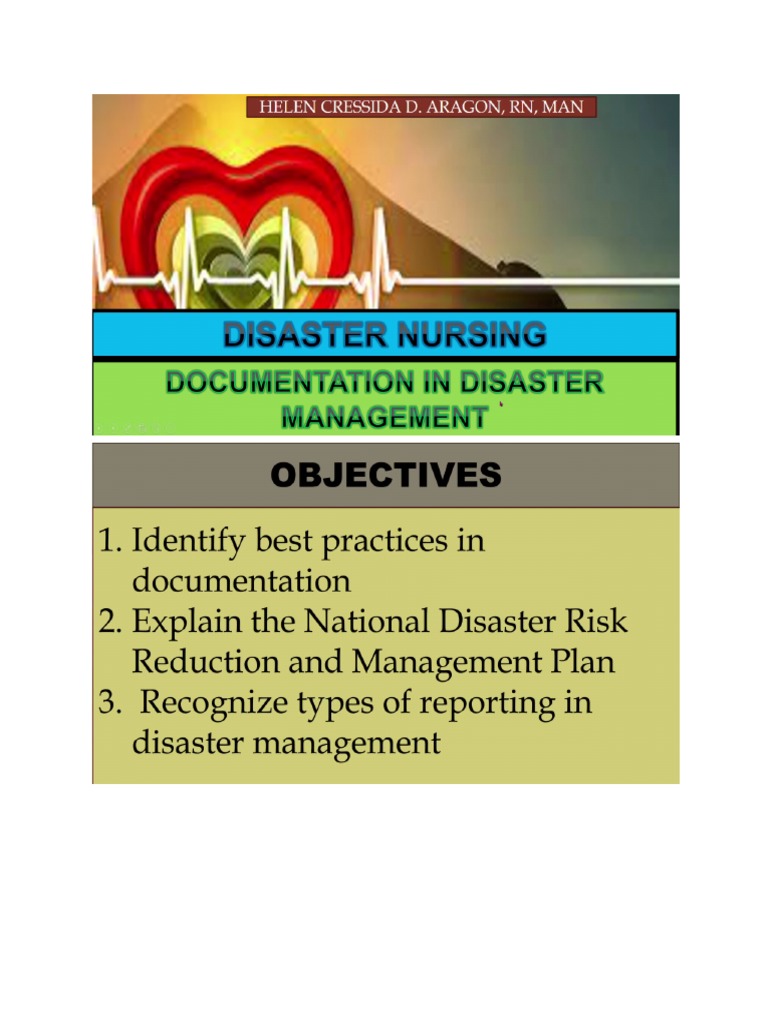 HELEN CRESSIDA D. ARAGON, RN, MAN

DISASTER NURSING

DOCUMENTATION IN DISASTER MANAGEMENT

OBJECTIVES

1. Identify best practices in documentation
2. Explain the National Disaster Risk Reduction and Management Plan
3. Recognize types of reporting in disaster management